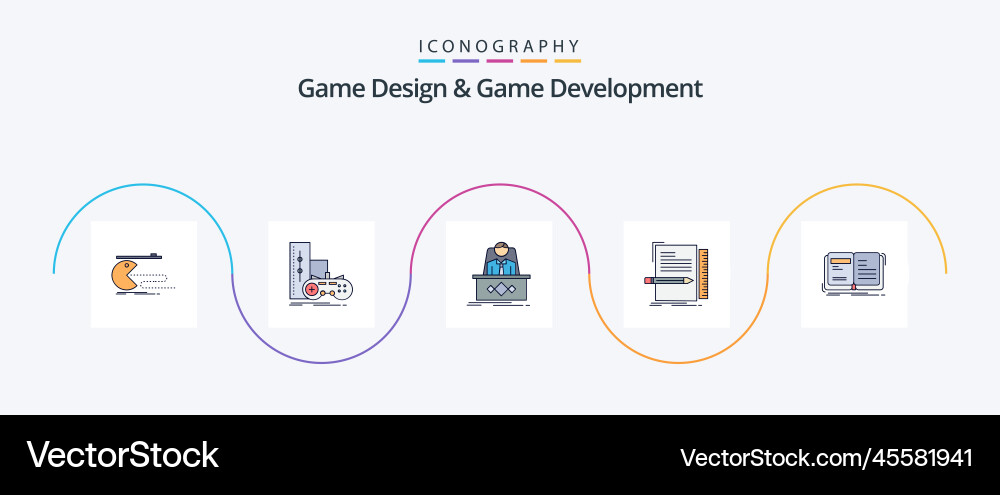 ICONOGRAPHY

Game Design & Game Development

VectorStock

VectorStock.com/45581941